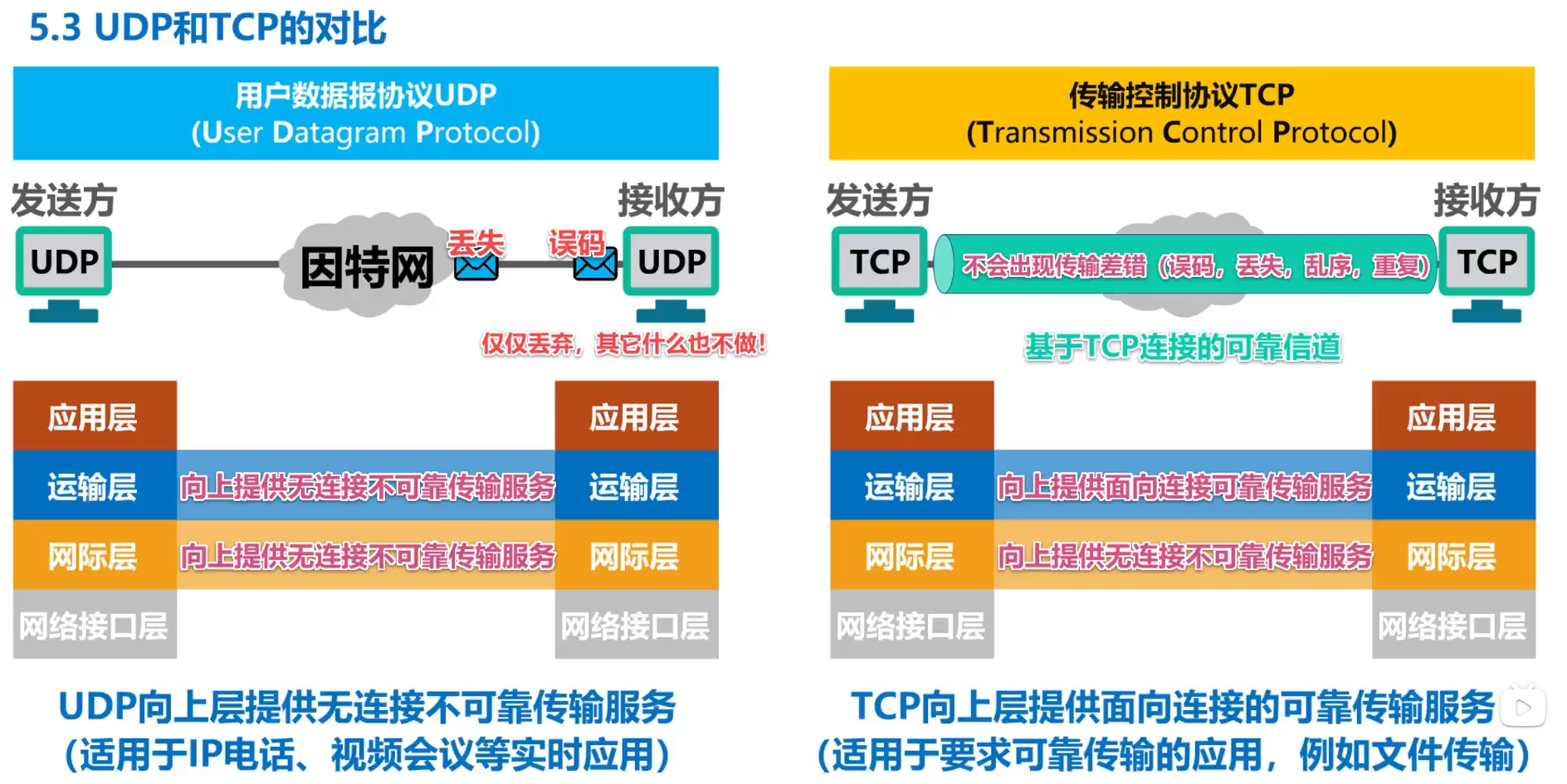 5.3 UDP和TCP的对比

用户数据报协议UDP
(User Datagram Protocol)

发送方

接收方

UDP

因特网

丢失

误码

UDP

仅仅丢弃，其它什么也不做！

应用层

运输层

网际层

网络接口层

向上提供无连接不可靠传输服务

向上提供无连接不可靠传输服务

应用层

运输层

网际层

网络接口层

UDP向上层提供无连接不可靠传输服务
（适用于IP电话、视频会议等实时应用）

传输控制协议TCP
(Transmission Control Protocol)

发送方

接收方

TCP

不会出现传输差错（误码，丢失，乱序，重复）

TCP

基于TCP连接的可靠信道

应用层

运输层

网际层

网络接口层

向上提供面向连接可靠传输服务

向上提供无连接不可靠传输服务

应用层

运输层

网际层

网络接口层

TCP向上层提供面向连接的可靠传输服务
（适用于要求可靠传输的应用，例如文件传输）